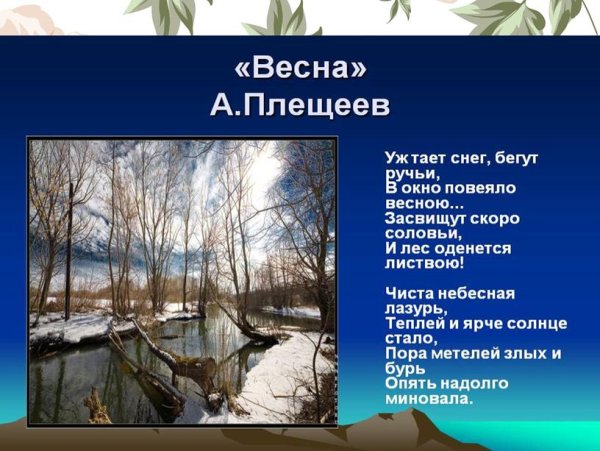 «Весна»
А.Плещеев

Уж тает снег, бегут ручьи,
В окно повеяло весною...
Засвищут скоро соловьи,
И лес оденется листвою!

Чиста небесная лазурь,
Теплей и ярче солнце стало,
Пора метелей злых и бурь
Опять надолго миновала.